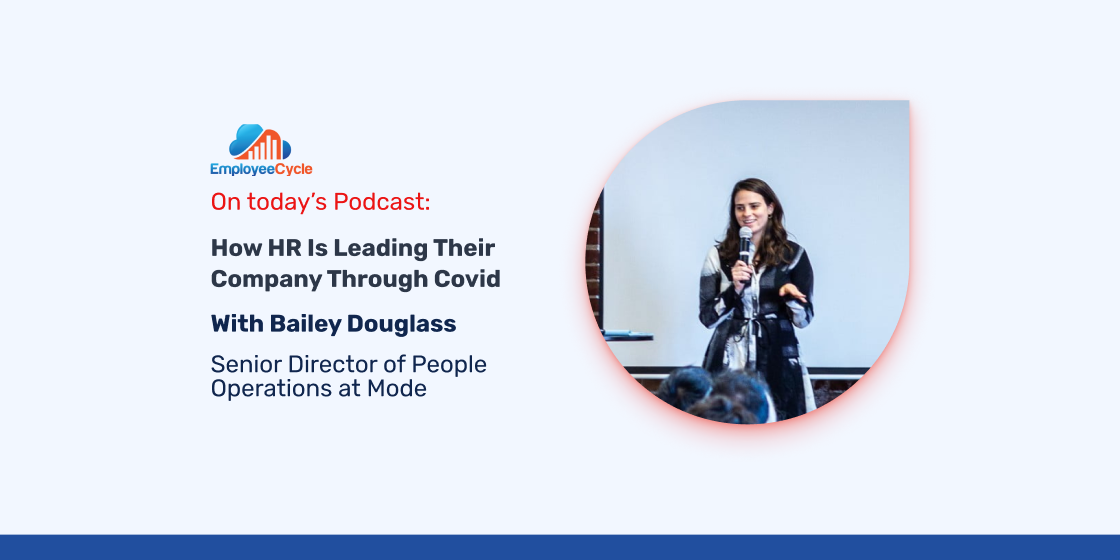 EmployeeCycle

On today's Podcast:

How HR Is Leading Their Company Through Covid

With Bailey Douglass

Senior Director of People Operations at Mode